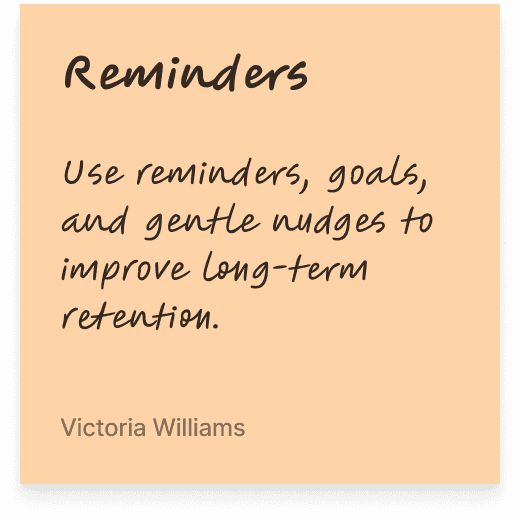 Reminders

Use reminders, goals, and gentle nudges to improve long-term retention.

Victoria Williams